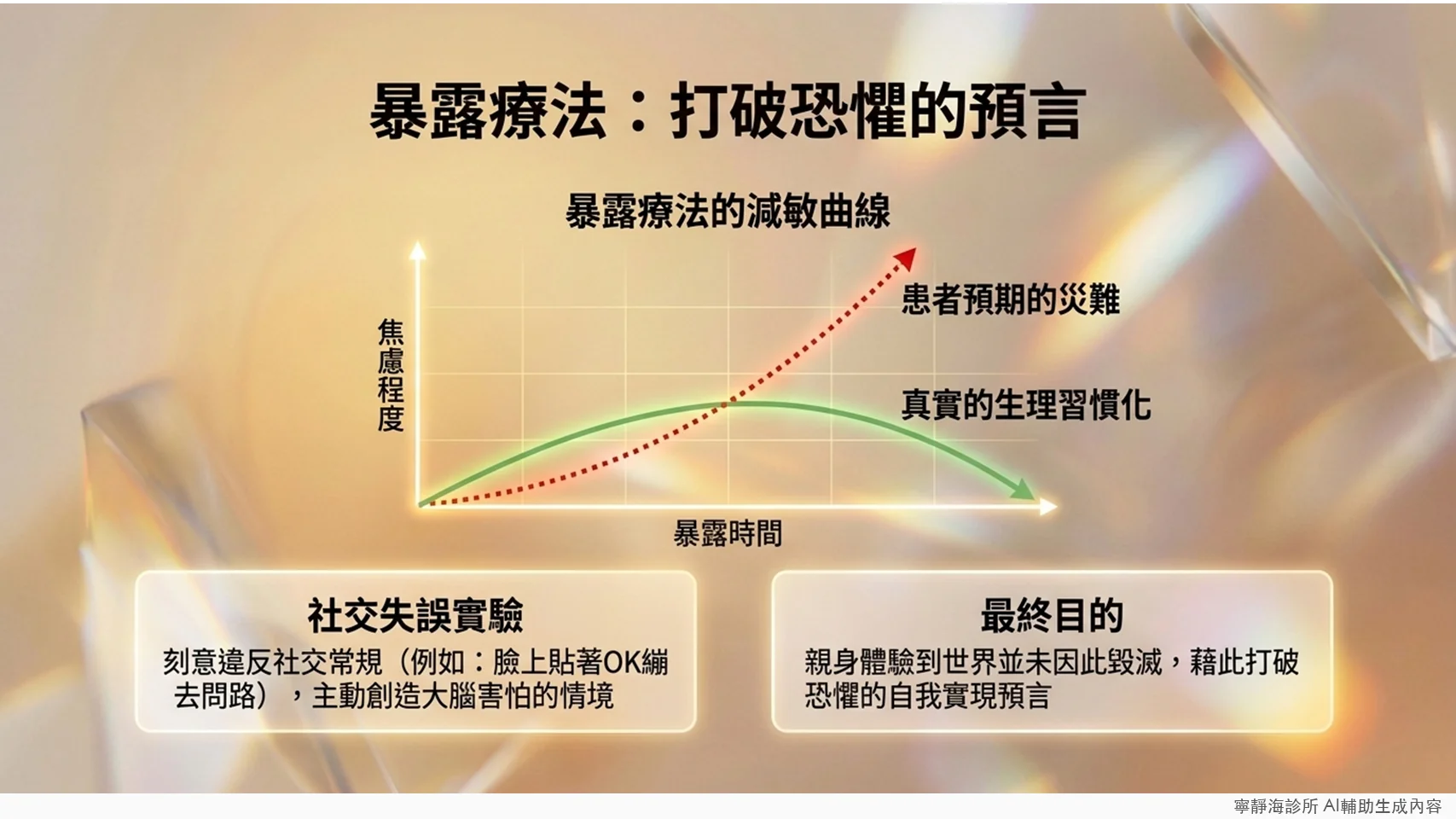 暴露療法：打破恐懼的預言

暴露療法的減敏曲線

焦慮程度

患者預期的災難

真實的生理習慣化

暴露時間

社交失誤實驗

刻意違反社交常規（例如：臉上貼著OK繃去問路），主動創造大腦害怕的情境

最終目的

親身體驗到世界並未因此毀滅，藉此打破恐懼的自我實現預言

寧靜海診所 AI輔助生成內容